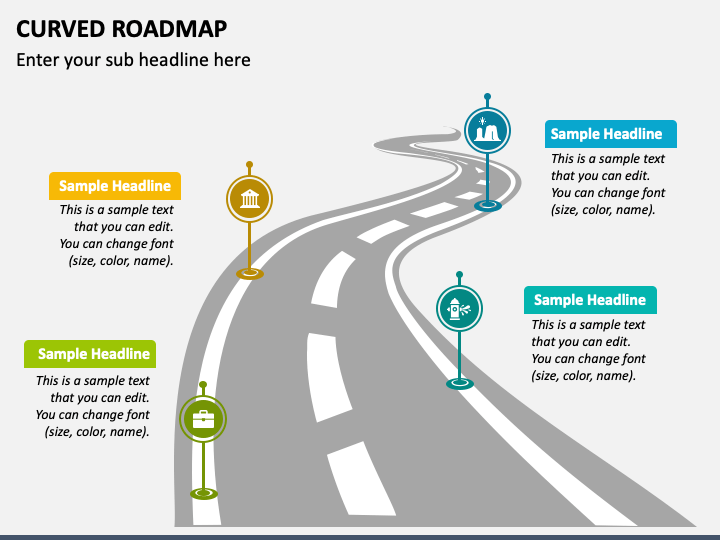 CURVED ROADMAP

Enter your sub headline here

Sample Headline

This is a sample text that you can edit. You can change font (size, color, name).

Sample Headline

This is a sample text that you can edit. You can change font (size, color, name).

Sample Headline

This is a sample text that you can edit. You can change font (size, color, name).

Sample Headline

This is a sample text that you can edit. You can change font (size, color, name).